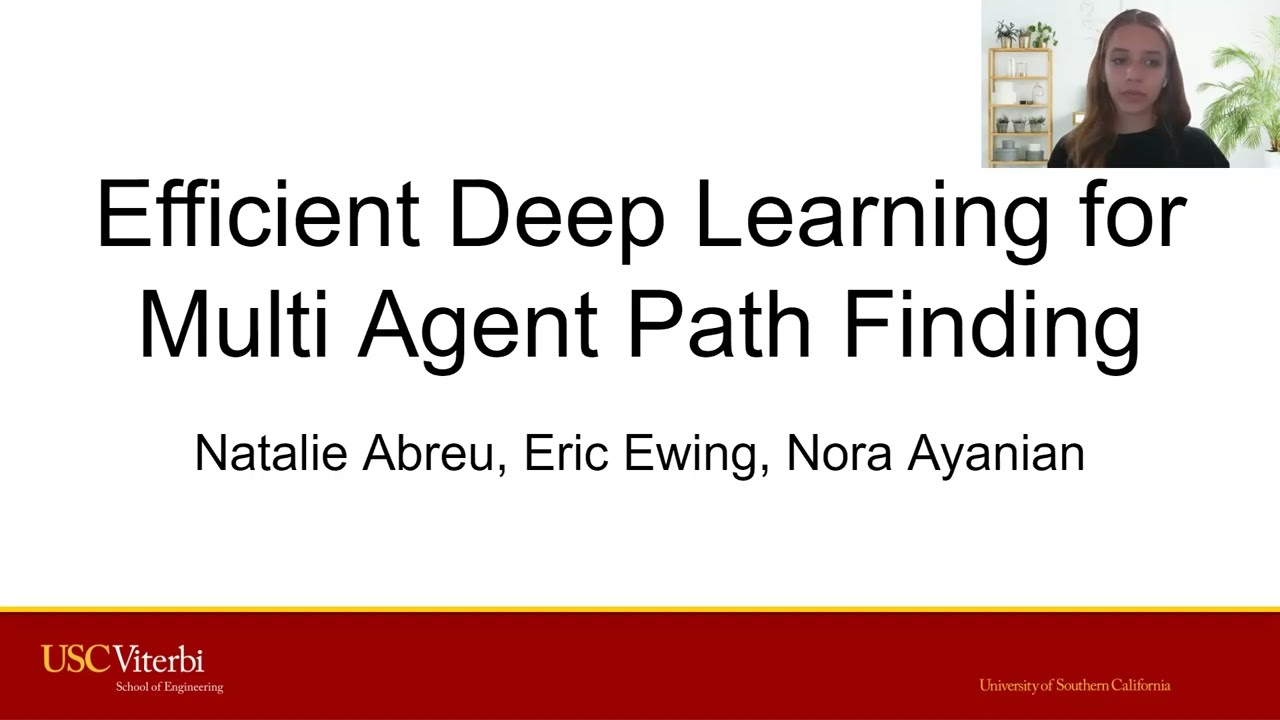 Efficient Deep Learning for Multi Agent Path Finding

Natalie Abreu, Eric Ewing, Nora Ayanian

USC Viterbi
School of Engineering

University of Southern California